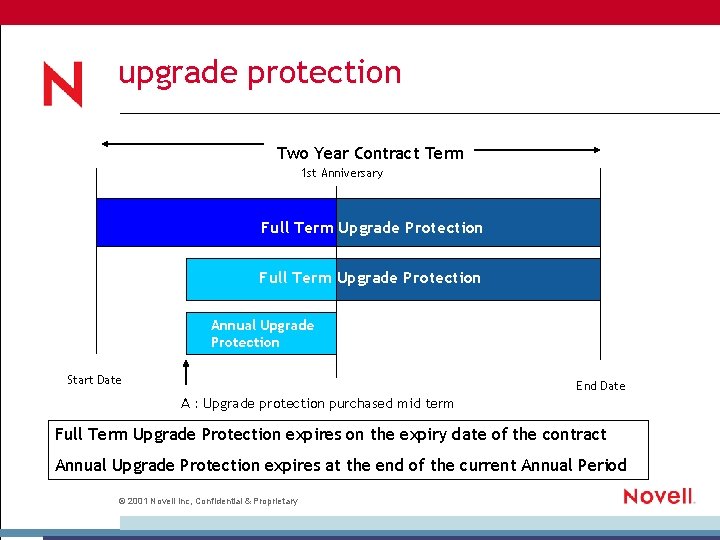 N

upgrade protection

Two Year Contract Term

1st Anniversary

Full Term Upgrade Protection

Full Term Upgrade Protection

Annual Upgrade Protection

Start Date

End Date

A : Upgrade protection purchased mid term

Full Term Upgrade Protection expires on the expiry date of the contract

Annual Upgrade Protection expires at the end of the current Annual Period

© 2001 Novell Inc, Confidential & Proprietary

Novell.